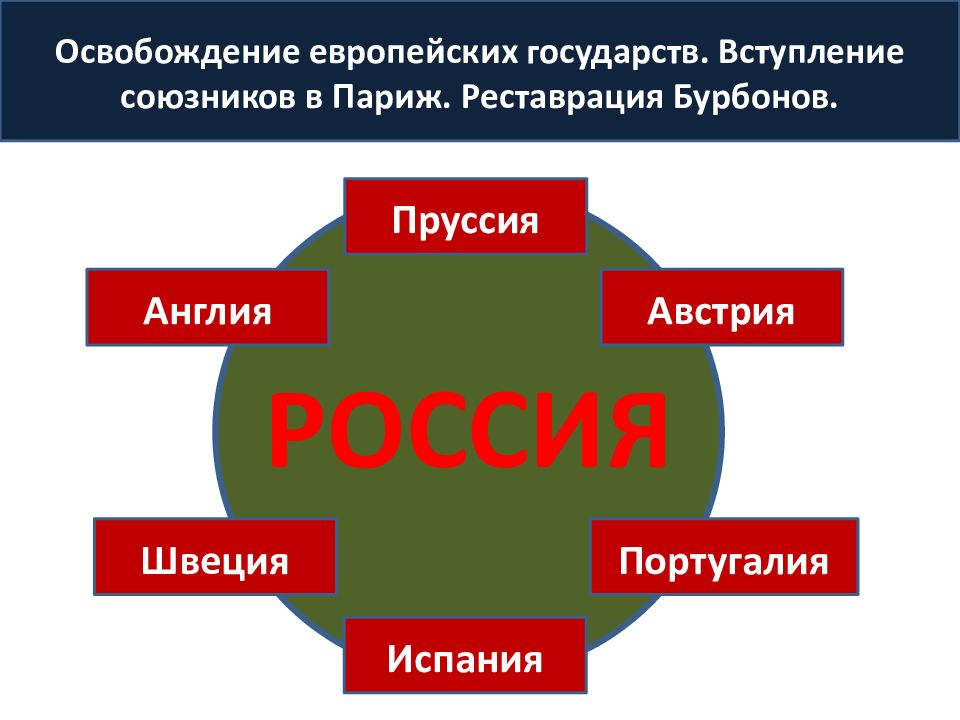 Освобождение европейских государств. Вступление союзников в Париж. Реставрация Бурбонов.

Пруссия

Англия

Австрия

РОССИЯ

Швеция

Португалия

Испания